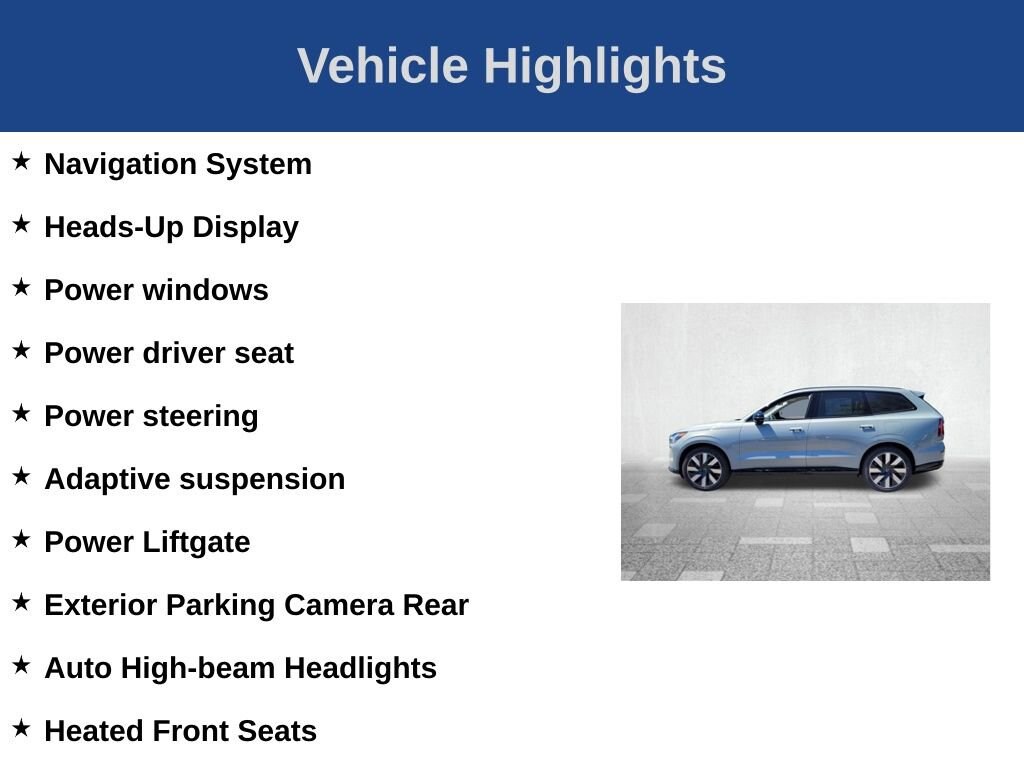 Vehicle Highlights

★ Navigation System

★ Heads-Up Display

★ Power windows

★ Power driver seat

★ Power steering

★ Adaptive suspension

★ Power Liftgate

★ Exterior Parking Camera Rear

★ Auto High-beam Headlights

★ Heated Front Seats